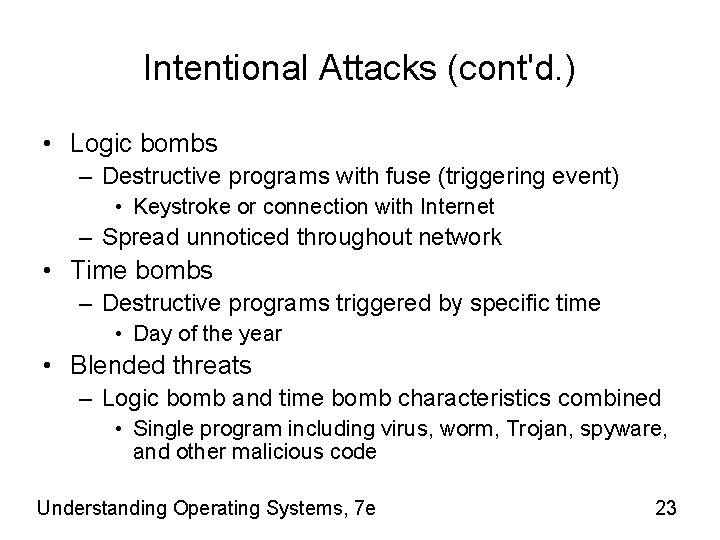 Intentional Attacks (cont'd.)

• Logic bombs
– Destructive programs with fuse (triggering event)
• Keystroke or connection with Internet
– Spread unnoticed throughout network
• Time bombs
– Destructive programs triggered by specific time
• Day of the year
• Blended threats
– Logic bomb and time bomb characteristics combined
• Single program including virus, worm, Trojan, spyware, and other malicious code

Understanding Operating Systems, 7e

23